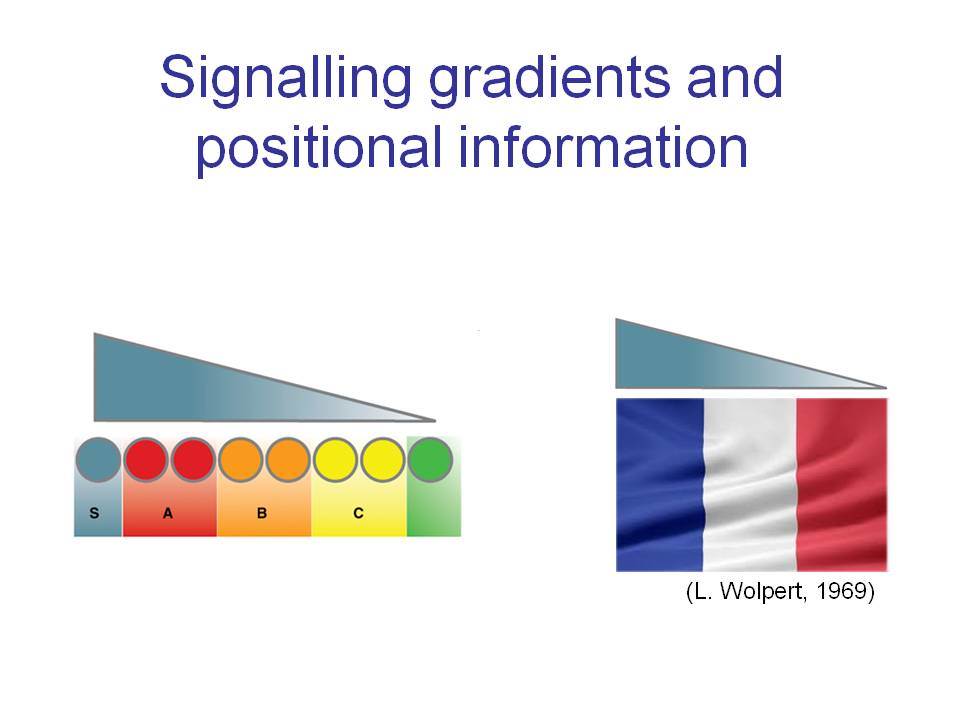 Signalling gradients and positional information

S A B C

(L. Wolpert, 1969)